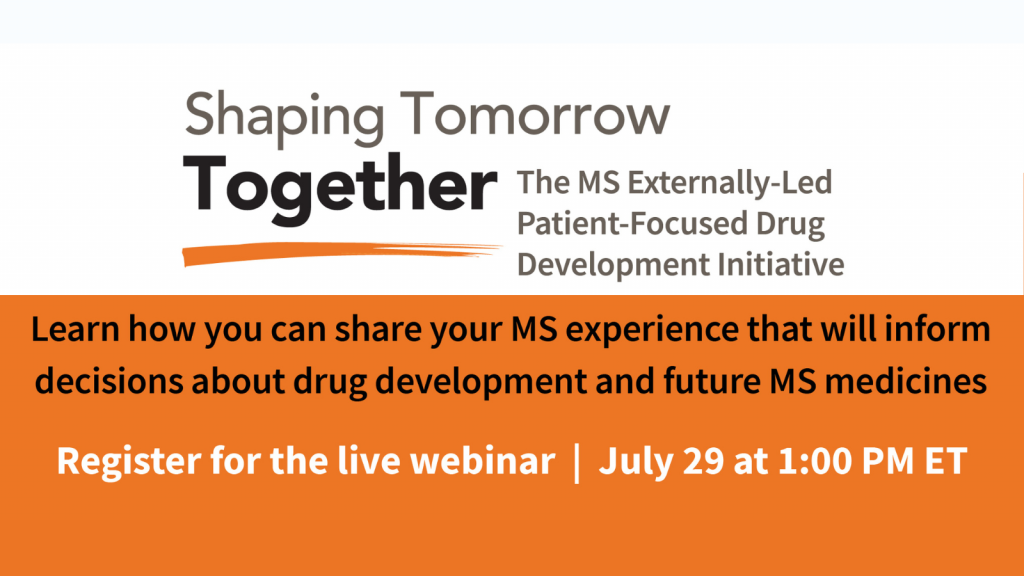 Shaping Tomorrow
Together

The MS Externally-Led Patient-Focused Drug Development Initiative

Learn how you can share your MS experience that will inform decisions about drug development and future MS medicines

Register for the live webinar | July 29 at 1:00 PM ET